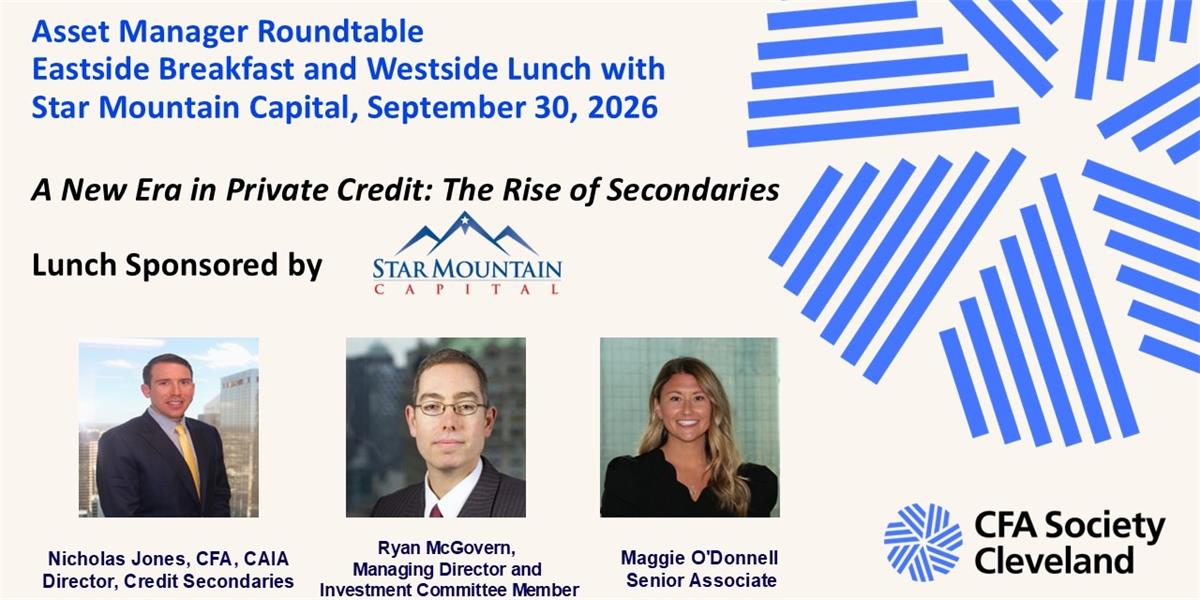 Asset Manager Roundtable
Eastside Breakfast and Westside Lunch with
Star Mountain Capital, September 30, 2026

A New Era in Private Credit: The Rise of Secondaries

Lunch Sponsored by

STAR MOUNTAIN
CAPITAL

Nicholas Jones, CFA, CAIA
Director, Credit Secondaries

Ryan McGovern,
Managing Director and
Investment Committee Member

Maggie O'Donnell
Senior Associate

CFA Society
Cleveland